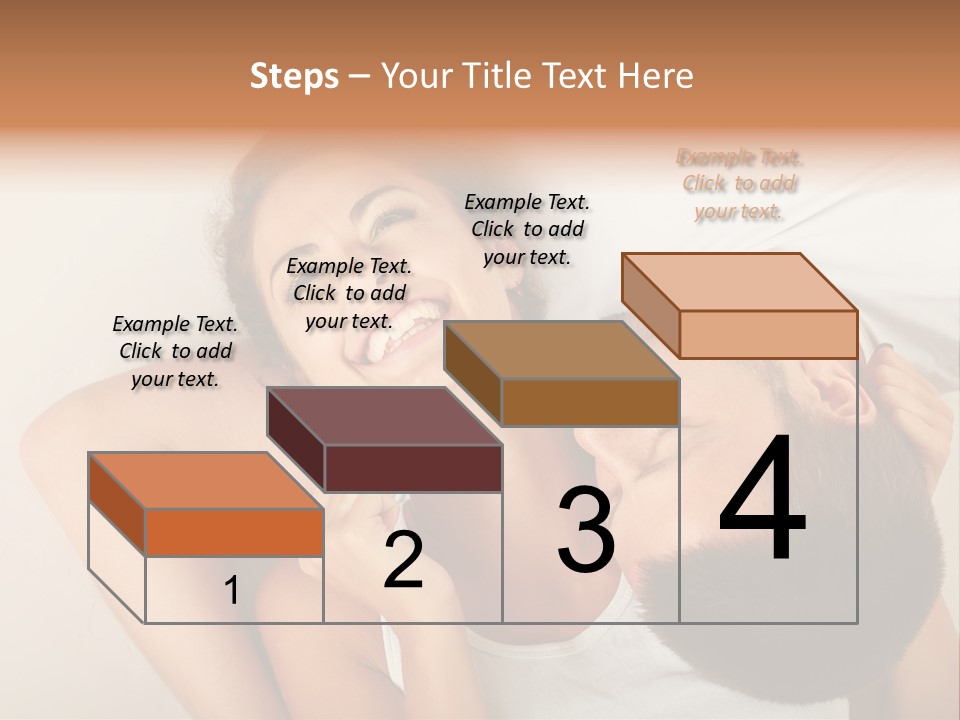 Steps – Your Title Text Here

Example Text. Click to add your text.

Example Text. Click to add your text.

Example Text. Click to add your text.

Example Text. Click to add your text.

1

2

3

4